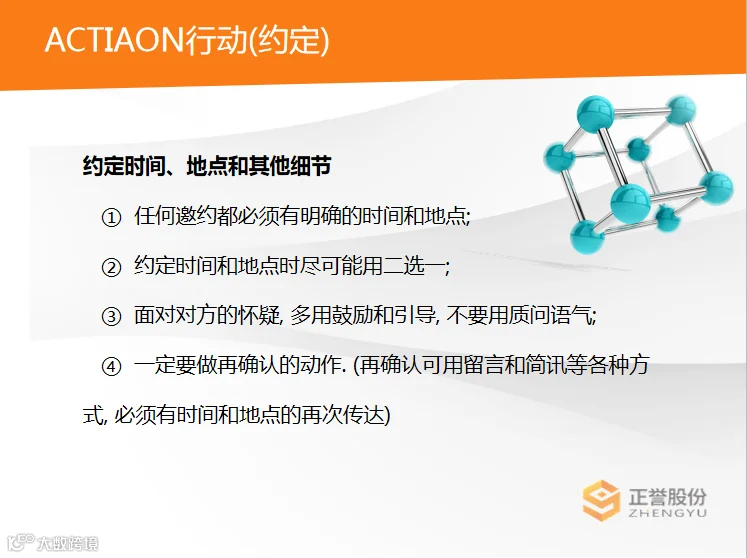 ACTIAON行动(约定)

约定时间、地点和其他细节

① 任何邀约都必须有明确的时间和地点;

② 约定时间和地点时尽可能用二选一;

③ 面对对方的怀疑, 多用鼓励和引导, 不要用质问语气;

④ 一定要做再确认的动作. (再确认可用留言和简讯等各种方式, 必须有时间和地点的再次传达)

正誉股份
ZHENGYU

大数跨境